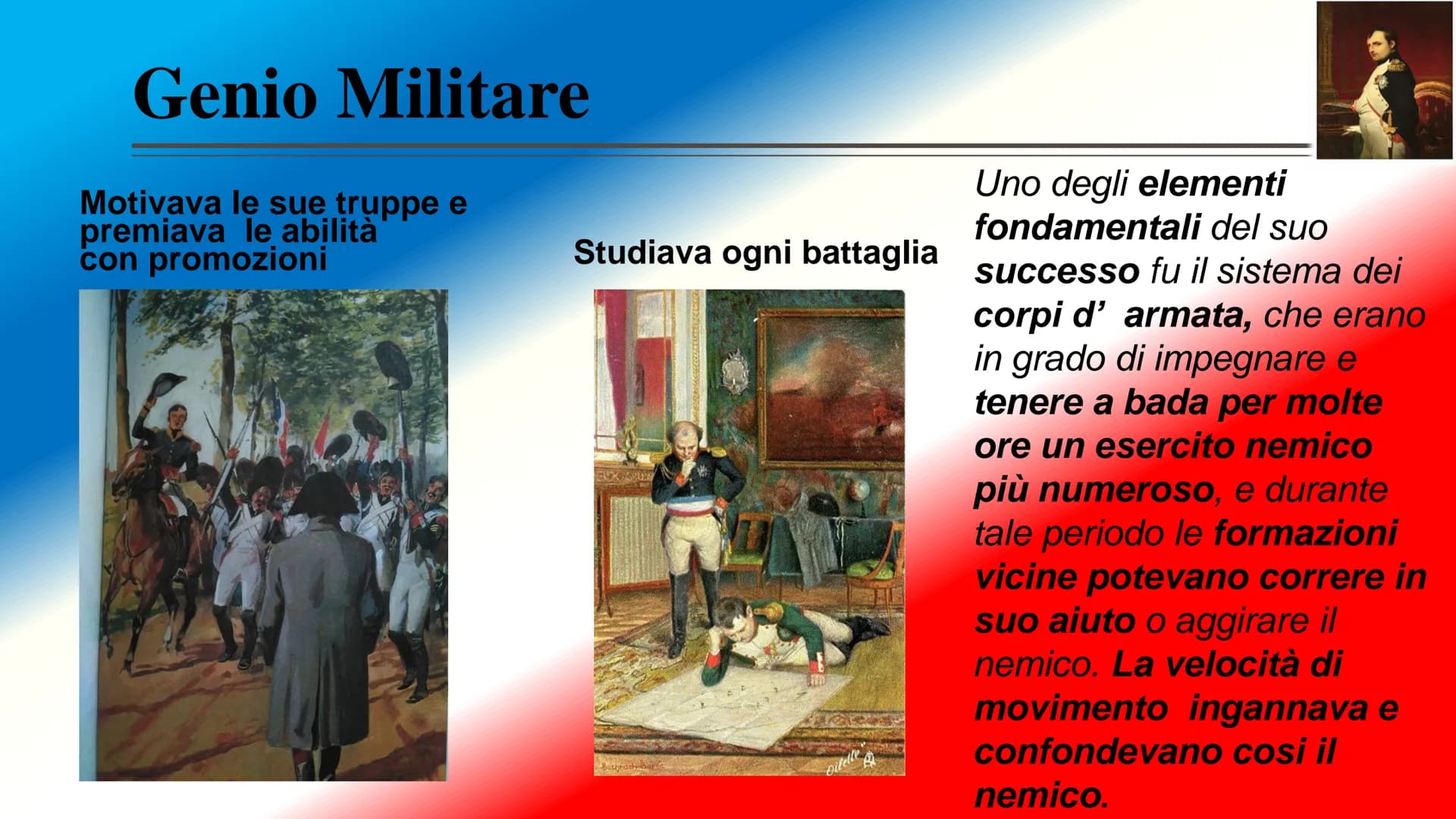 Genio Militare

Motivava le sue truppe e premiava le abilità con promozioni

Studiava ogni battaglia

Uno degli elementi fondamentali del suo successo fu il sistema dei corpi d' armata, che erano in grado di impegnare e tenere a bada per molte ore un esercito nemico più numeroso, e durante tale periodo le formazioni vicine potevano correre in suo aiuto o aggirare il nemico. La velocità di movimento ingannava e confondevano cosi il nemico.